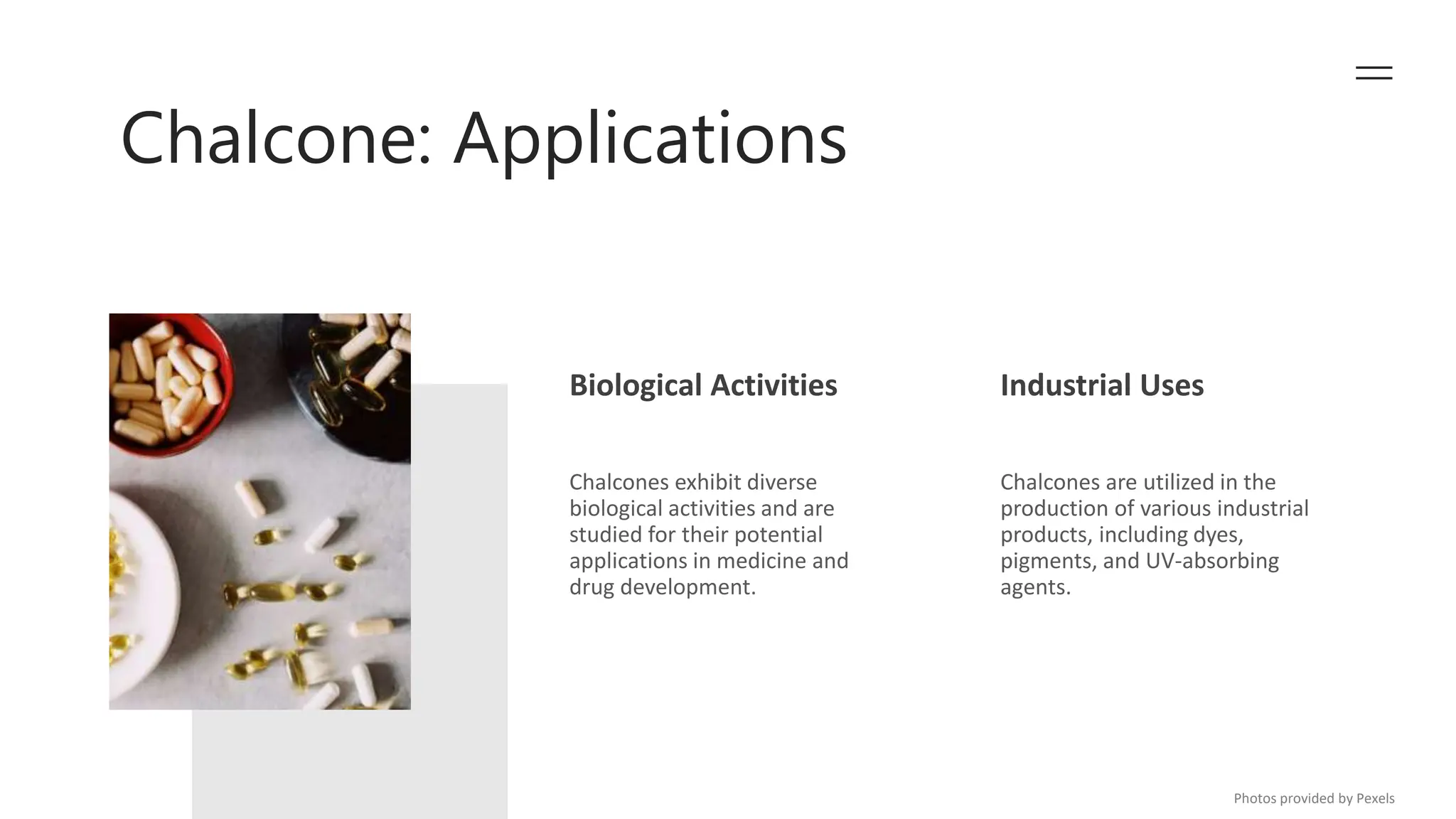 Chalcone: Applications

Biological Activities

Chalcones exhibit diverse biological activities and are studied for their potential applications in medicine and drug development.

Industrial Uses

Chalcones are utilized in the production of various industrial products, including dyes, pigments, and UV-absorbing agents.

Photos provided by Pexels